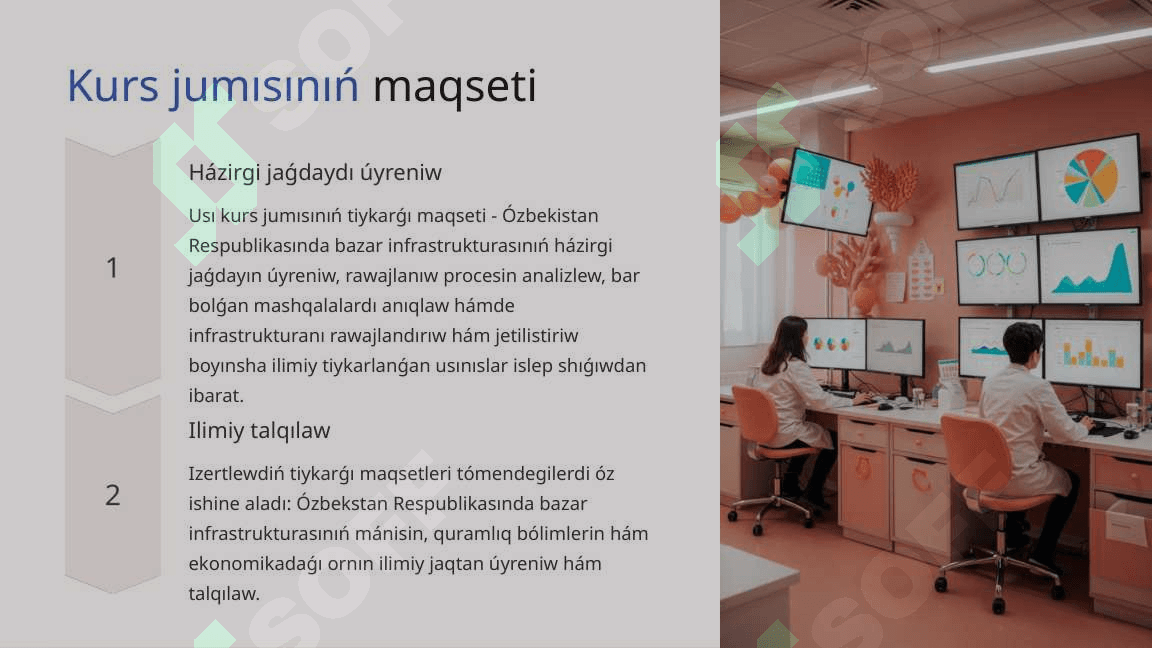 Kurs jumısınıń maqseti

1

Házirgi jaǵdaydı úyreniw

Usı kurs jumısınıń tiykarǵı maqseti - Ózbekistan Respublikasında bazar infrastrukturasınıń házirgi jaǵdayın úyreniw, rawajlanıw procesin analizlew, bar bolǵan mashqalalardı anıqlaw hámde infrastrukturanı rawajlandırıw hám jetilistiriw boyınsha ilimiy tiykarlanǵan usınıslar islep shıǵıwdan ibarat.

2

Ilimiy talqılaw

Izertlewdiń tiykarǵı maqsetleri tómendegilerdi óz ishine aladı: Ózbekstan Respublikasında bazar infrastrukturasınıń mánisin, quramlıq bólimlerin hám ekonomikadaǵı ornın ilimiy jaqtan úyreniw hám talqılaw.